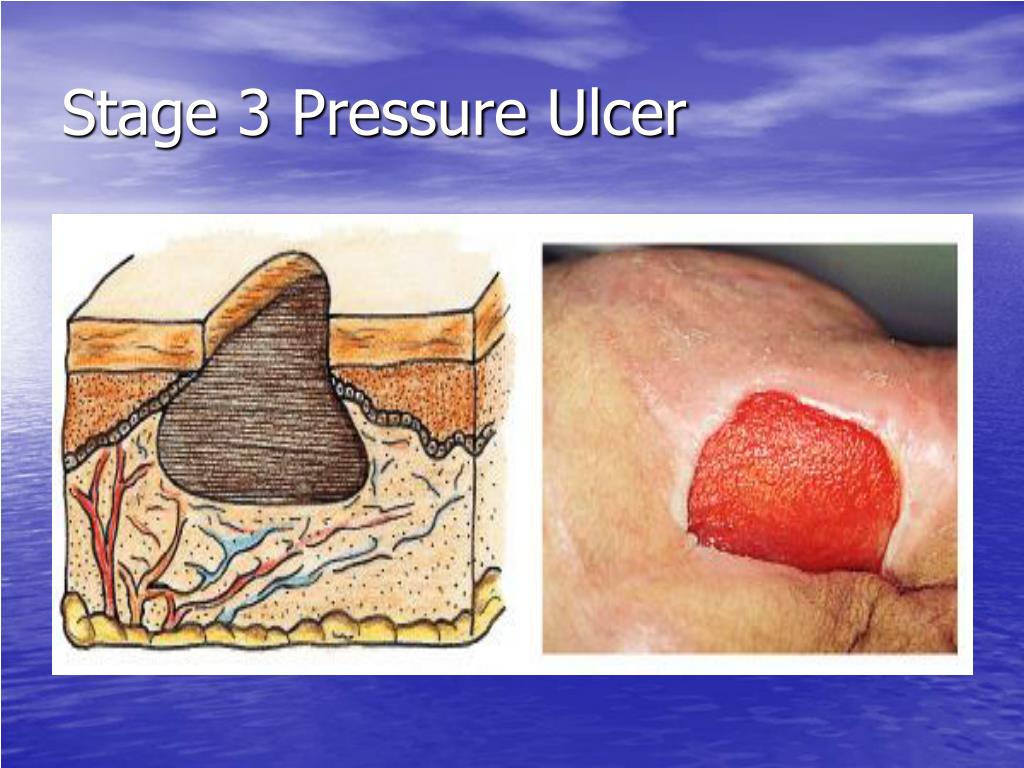 Stage 3 Pressure Ulcer